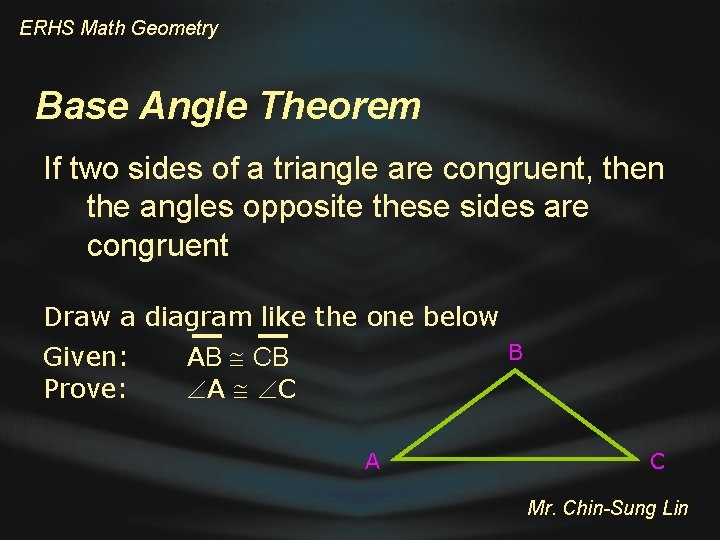 ERHS Math Geometry

Base Angle Theorem

If two sides of a triangle are congruent, then the angles opposite these sides are congruent

Draw a diagram like the one below

Given: $\overline{AB} \cong \overline{CB}$

Prove: $\angle A \cong \angle C$

B

A

C

Mr. Chin-Sung Lin